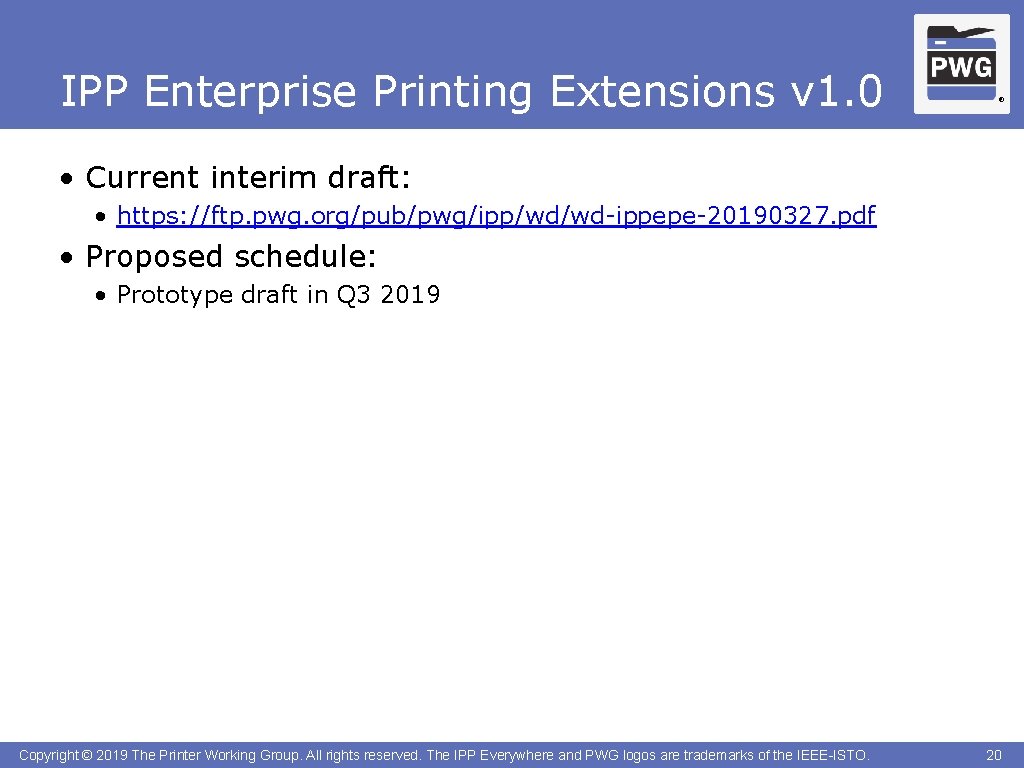 IPP Enterprise Printing Extensions v1.0

PWG ®

• Current interim draft:

• https://ftp.pwg.org/pub/pwg/ipp/wd/wd-ippepe-20190327.pdf

• Proposed schedule:

• Prototype draft in Q3 2019

Copyright © 2019 The Printer Working Group. All rights reserved. The IPP Everywhere and PWG logos are trademarks of the IEEE-ISTO.

20